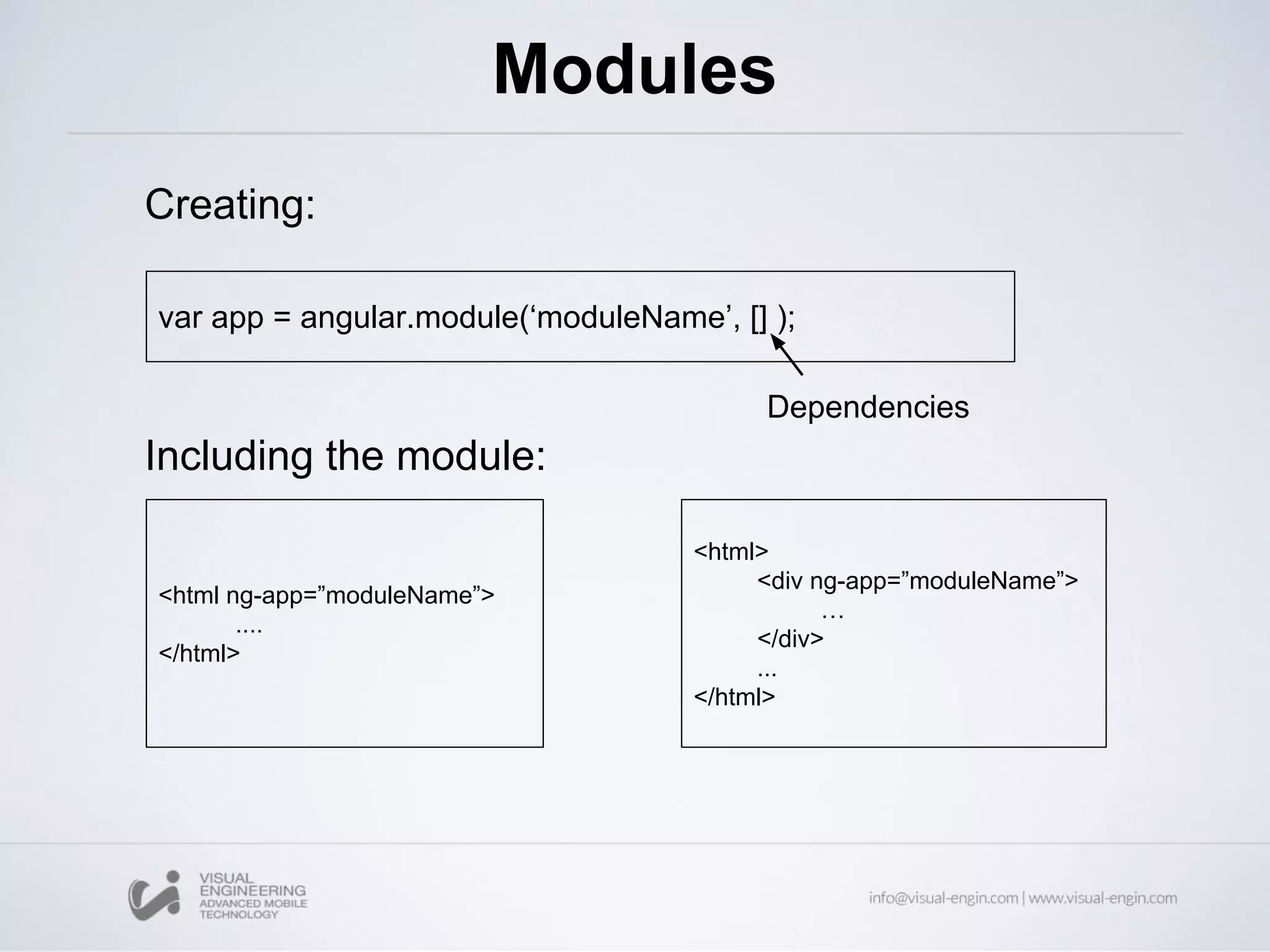 Modules

Creating:

var app = angular.module(‘moduleName’, [] );

Dependencies

Including the module:

<html ng-app=”moduleName”>
....
</html>

<html>
<div ng-app=”moduleName”>
…
</div>
...
</html>

VISUAL ENGINEERING ADVANCED MOBILE TECHNOLOGY

info@visual-engin.com | www.visual-engin.com